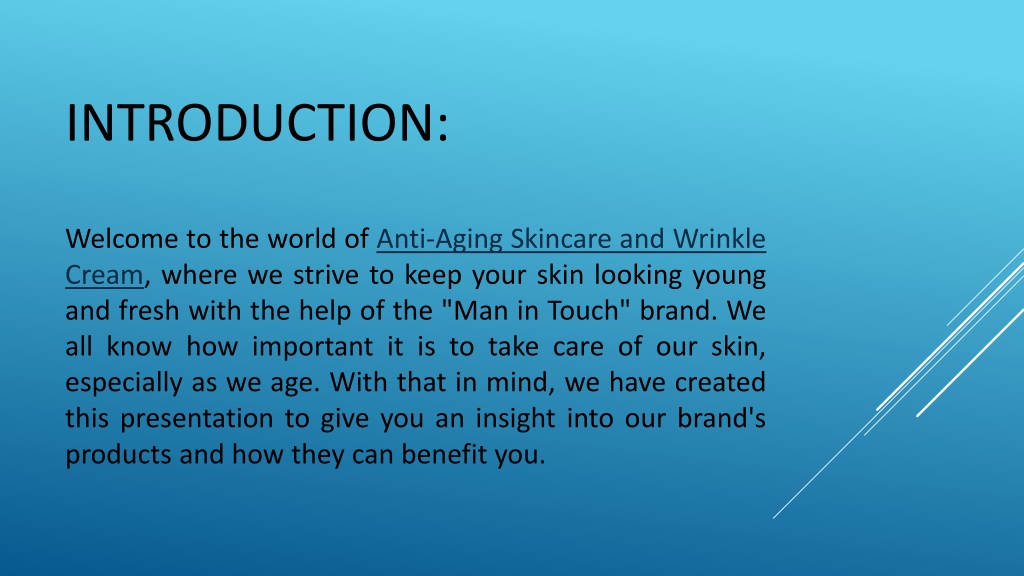 INTRODUCTION:

Welcome to the world of Anti-Aging Skincare and Wrinkle Cream, where we strive to keep your skin looking young and fresh with the help of the "Man in Touch" brand. We all know how important it is to take care of our skin, especially as we age. With that in mind, we have created this presentation to give you an insight into our brand's products and how they can benefit you.